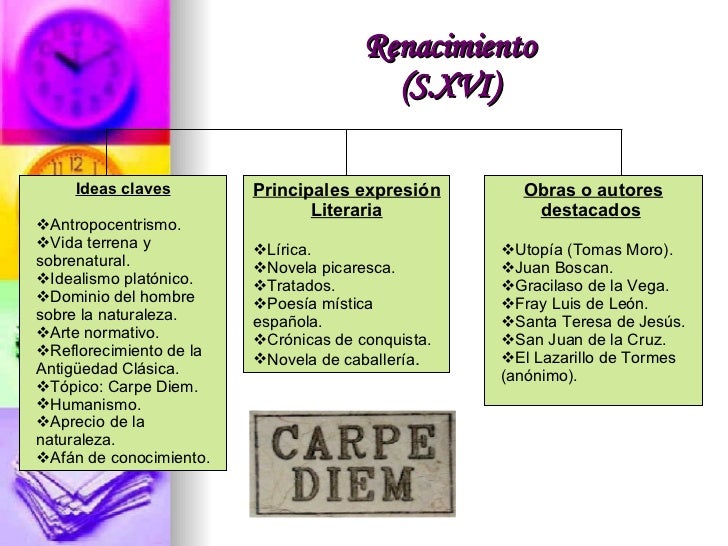 Renacimiento
(S.XVI)

Ideas claves

❖Antropocentrismo.
❖Vida terrena y sobrenatural.
❖Idealismo platónico.
❖Dominio del hombre sobre la naturaleza.
❖Arte normativo.
❖Reflorecimiento de la Antigüedad Clásica.
❖Tópico: Carpe Diem.
❖Humanismo.
❖Aprecio de la naturaleza.
❖Afán de conocimiento.

Principales expresión Literaria

❖Lírica.
❖Novela picaresca.
❖Tratados.
❖Poesía mística española.
❖Crónicas de conquista.
❖Novela de caballería.

Obras o autores destacados

❖Utopía (Tomas Moro).
❖Juan Boscan.
❖Gracilaso de la Vega.
❖Fray Luis de León.
❖Santa Teresa de Jesús.
❖San Juan de la Cruz.
❖El Lazarillo de Tormes (anónimo).

CARPE DIEM